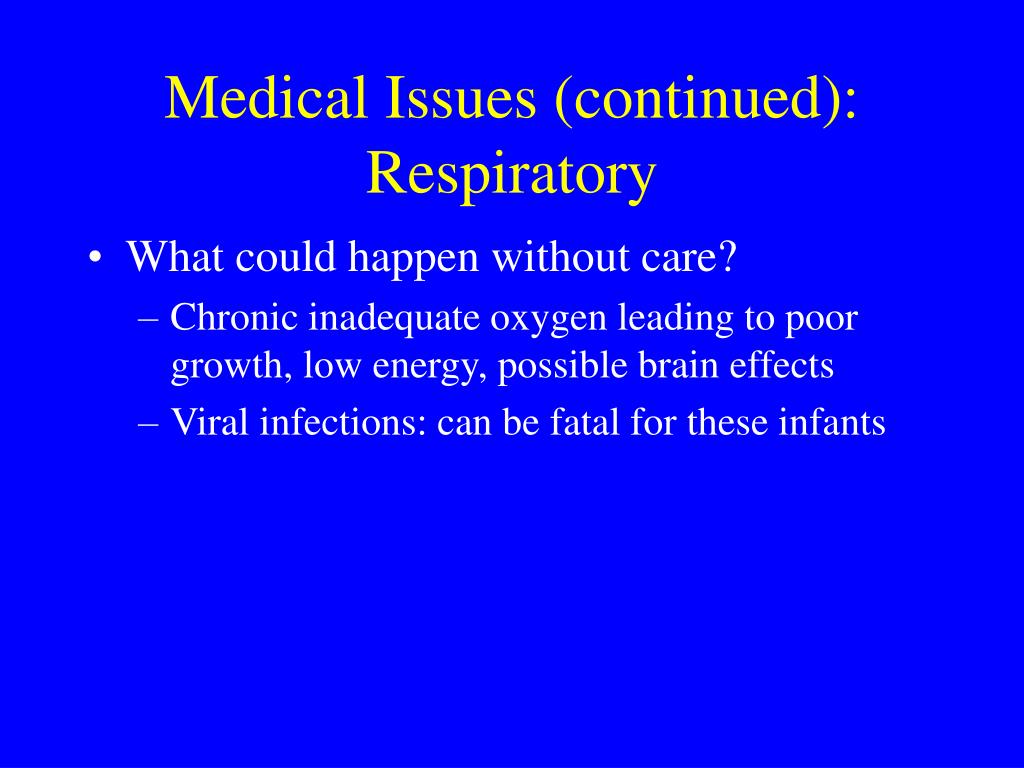 Medical Issues (continued): Respiratory

• What could happen without care?
– Chronic inadequate oxygen leading to poor growth, low energy, possible brain effects
– Viral infections: can be fatal for these infants